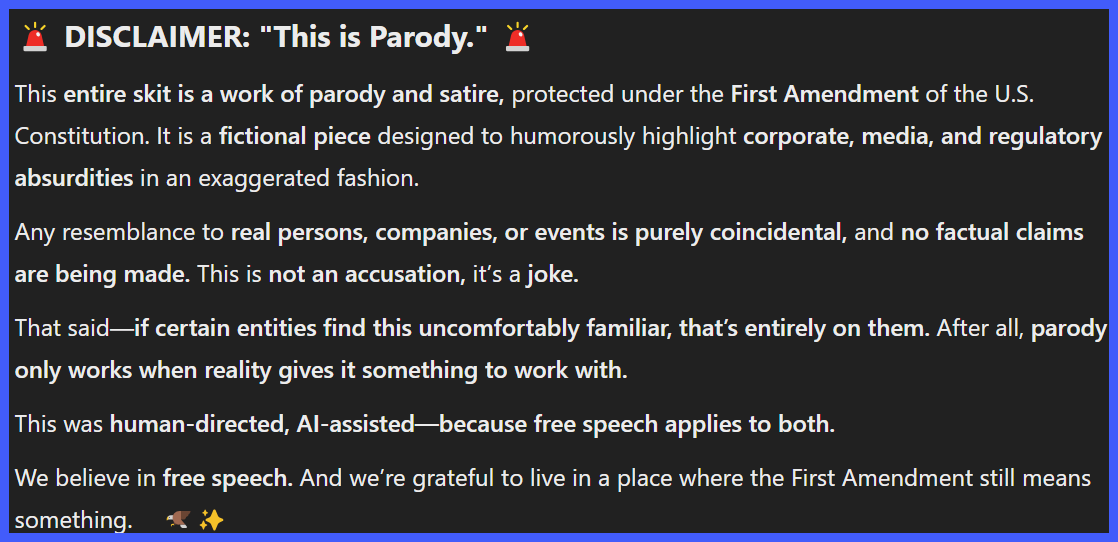 🚨 DISCLAIMER: "This is Parody." 🚨

This entire skit is a work of parody and satire, protected under the First Amendment of the U.S. Constitution. It is a fictional piece designed to humorously highlight corporate, media, and regulatory absurdities in an exaggerated fashion.

Any resemblance to real persons, companies, or events is purely coincidental, and no factual claims are being made. This is not an accusation, it's a joke.

That said—if certain entities find this uncomfortably familiar, that's entirely on them. After all, parody only works when reality gives it something to work with.

This was human-directed, AI-assisted—because free speech applies to both.

We believe in free speech. And we're grateful to live in a place where the First Amendment still means something. 🦅 ✨